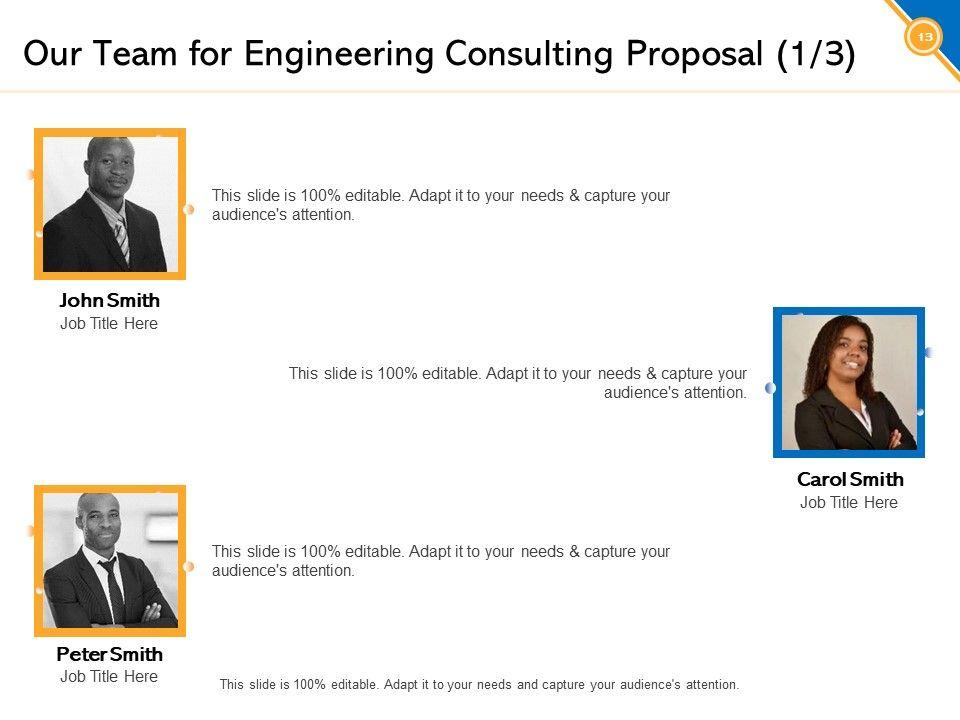 Our Team for Engineering Consulting Proposal (1/3)

13

This slide is 100% editable. Adapt it to your needs & capture your audience's attention.

John Smith
Job Title Here

This slide is 100% editable. Adapt it to your needs & capture your audience's attention.

Carol Smith
Job Title Here

This slide is 100% editable. Adapt it to your needs & capture your audience's attention.

Peter Smith
Job Title Here

This slide is 100% editable. Adapt it to your needs and capture your audience's attention.